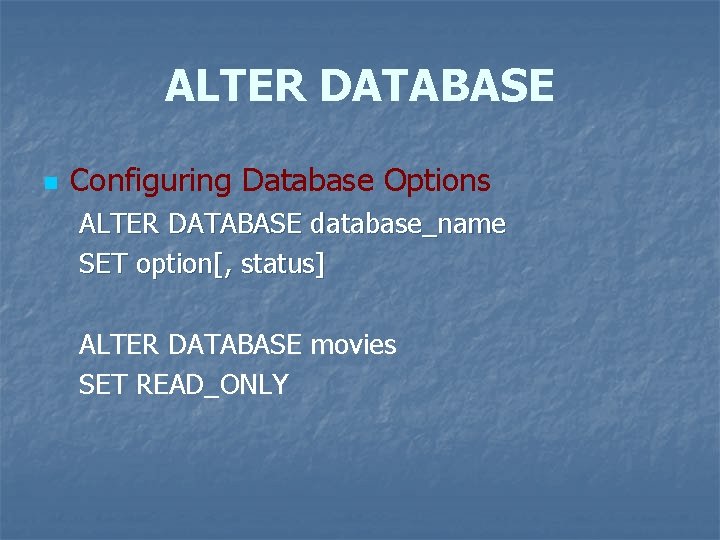 ALTER DATABASE

Configuring Database Options

ALTER DATABASE database_name
SET option[, status]

ALTER DATABASE movies
SET READ_ONLY